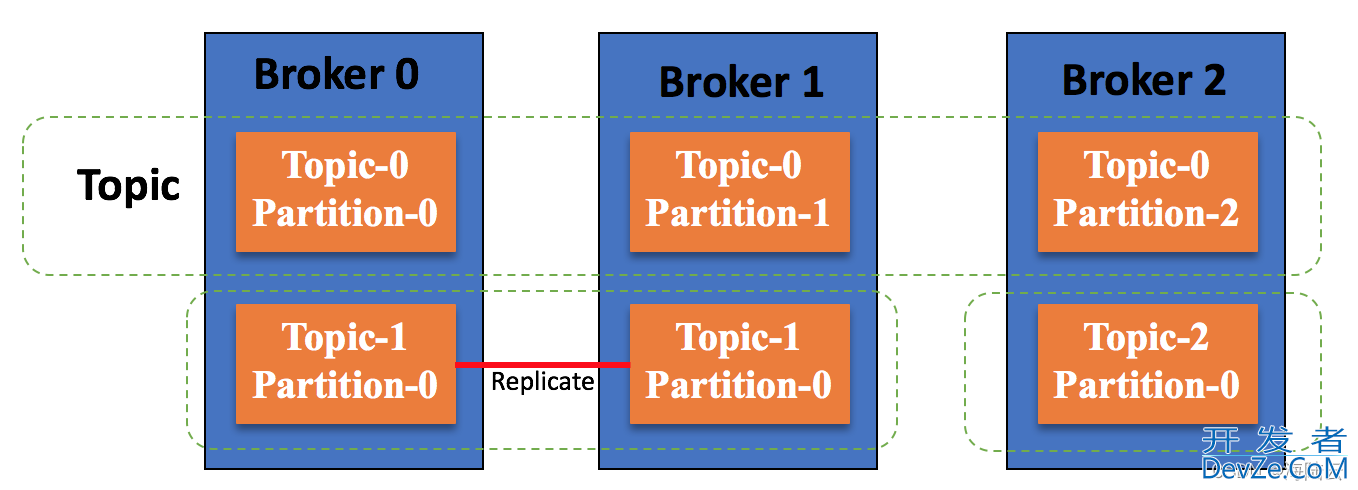 Broker 0

Broker 1

Broker 2

Topic

Topic-0 Partition-0

Topic-0 Partition-1

Topic-0 Partition-2

Topic-1 Partition-0

Replicate

Topic-1 Partition-0

Topic-2 Partition-0

开发者
DevZe.CoM